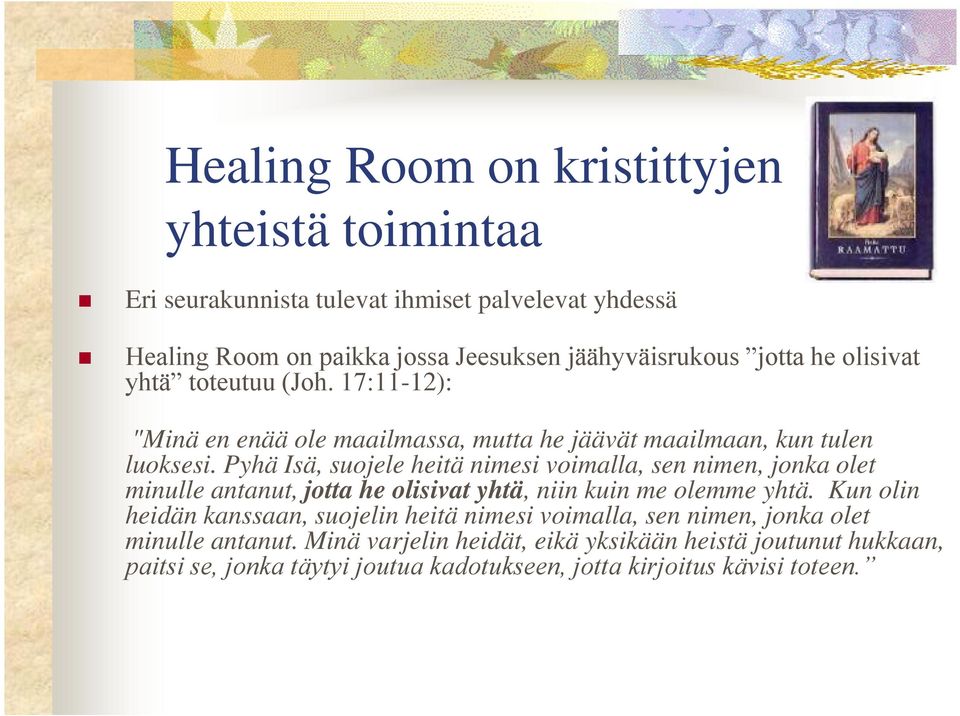 Healing Room on kristittyjen yhteistä toimintaa

Pyhä RAAMATTU

Eri seurakunnista tulevat ihmiset palvelevat yhdessä

Healing Room on paikka jossa Jeesuksen jäähyväisrukous ”jotta he olisivat yhtä” toteutuu (Joh. 17:11-12):

"Minä en enää ole maailmassa, mutta he jäävät maailmaan, kun tulen luoksesi. Pyhä Isä, suojele heitä nimesi voimalla, sen nimen, jonka olet minulle antanut, jotta he olisivat yhtä, niin kuin me olemme yhtä. Kun olin heidän kanssaan, suojelin heitä nimesi voimalla, sen nimen, jonka olet minulle antanut. Minä varjelin heidät, eikä yksikään heistä joutunut hukkaan, paitsi se, jonka täytyi joutua kadotukseen, jotta kirjoitus kävisi toteen.”